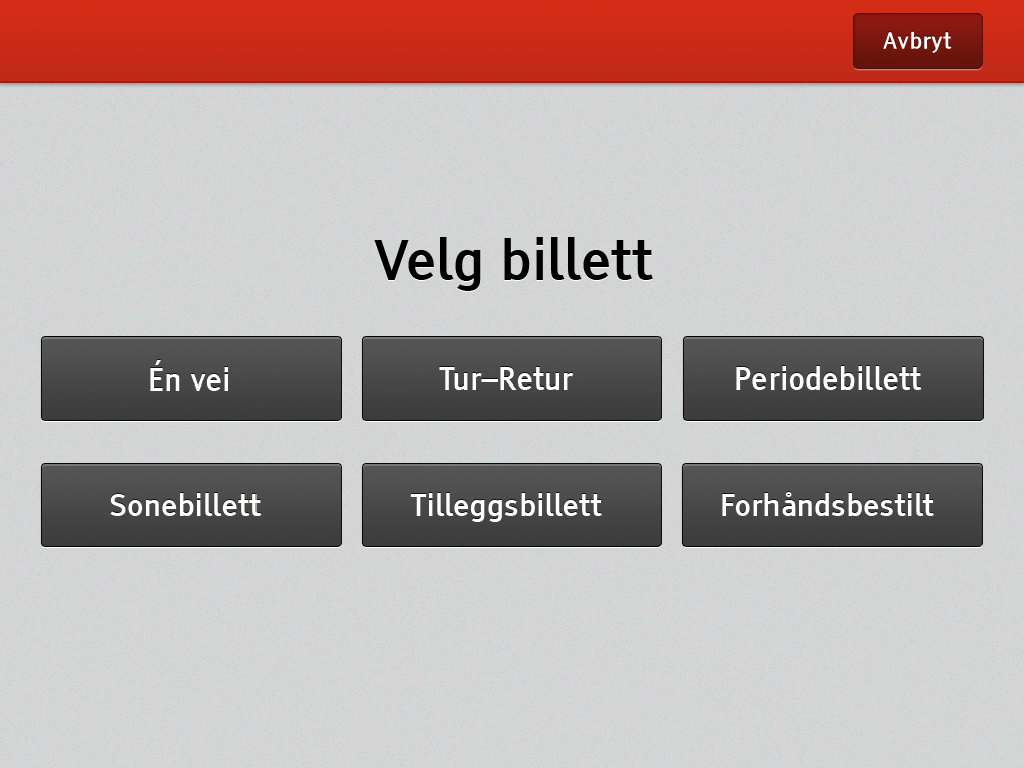 Avbryt

Velg billett

Én vei

Tur–Retur

Periodebillett

Sonebillett

Tilleggsbillett

Forhåndsbestilt